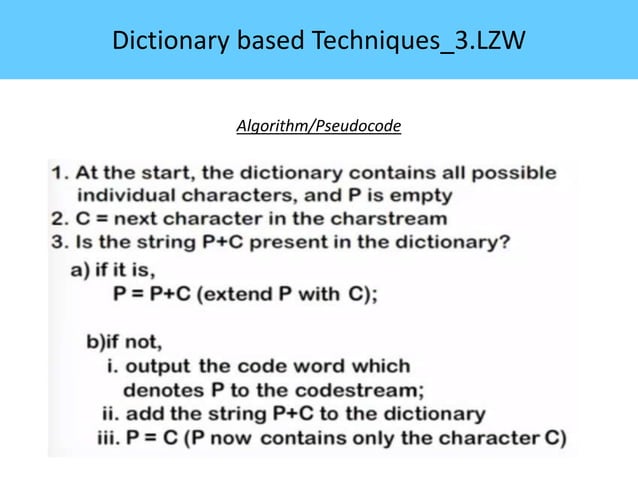 Dictionary based Techniques_3.LZW

Algorithm/Pseudocode

1. At the start, the dictionary contains all possible individual characters, and P is empty
2. C = next character in the charstream
3. Is the string P+C present in the dictionary?
a) if it is,
P = P+C (extend P with C);

b)if not,
i. output the code word which denotes P to the codestream;
ii. add the string P+C to the dictionary
iii. P = C (P now contains only the character C)